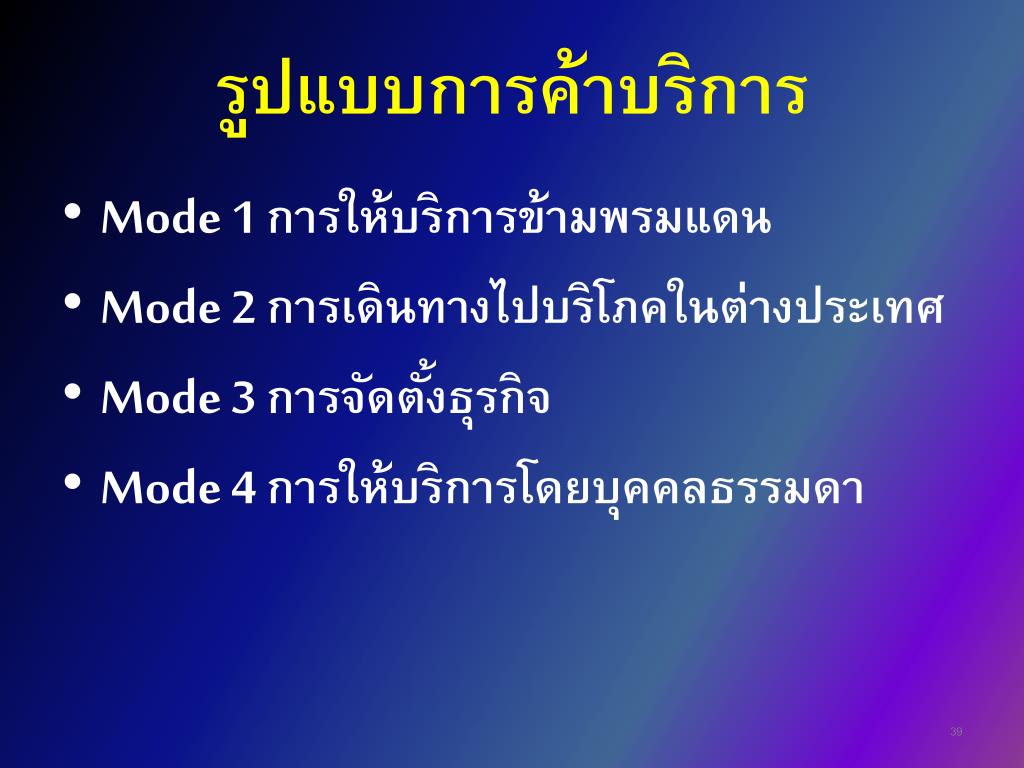 รูปแบบการค้าบริการ

• Mode 1 การให้บริการข้ามพรมแดน

• Mode 2 การเดินทางไปบริโภคในต่างประเทศ

• Mode 3 การจัดตั้งธุรกิจ

• Mode 4 การให้บริการโดยบุคคลธรรมดา

39